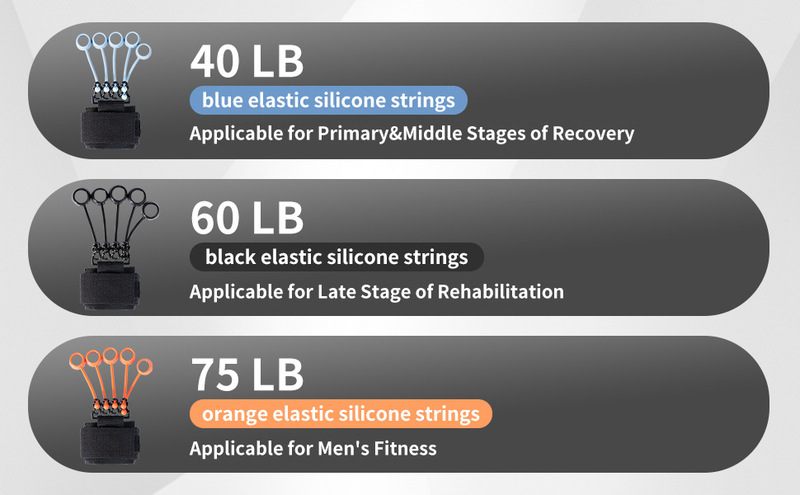 40 LB
blue elastic silicone strings
Applicable for Primary&Middle Stages of Recovery

60 LB
black elastic silicone strings
Applicable for Late Stage of Rehabilitation

75 LB
orange elastic silicone strings
Applicable for Men's Fitness